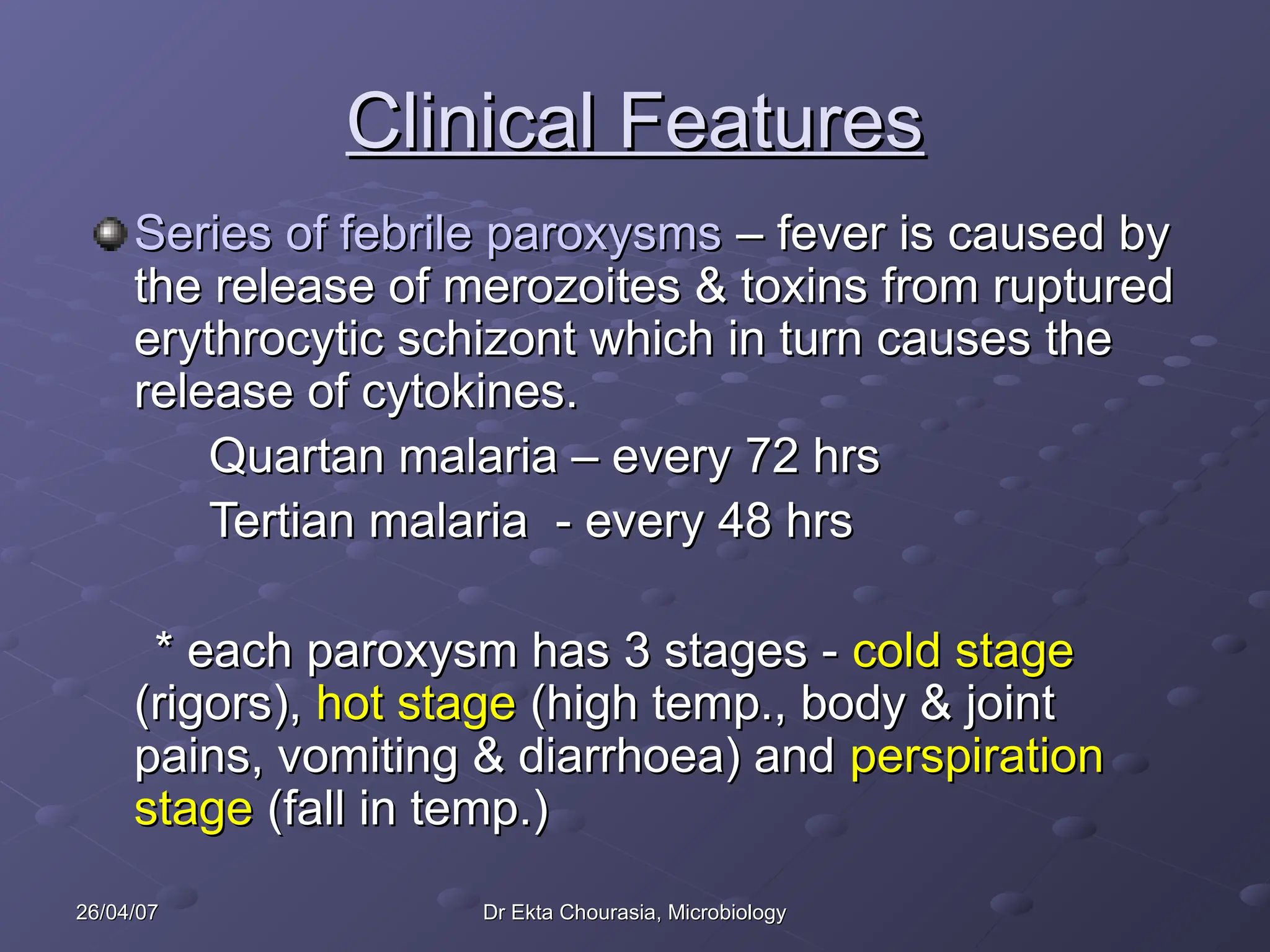 Clinical Features

Series of febrile paroxysms – fever is caused by the release of merozoites & toxins from ruptured erythrocytic schizont which in turn causes the release of cytokines.

Quartan malaria – every 72 hrs

Tertian malaria - every 48 hrs

* each paroxysm has 3 stages - cold stage (rigors), hot stage (high temp., body & joint pains, vomiting & diarrhoea) and perspiration stage (fall in temp.)

26/04/07

Dr Ekta Chourasia, Microbiology